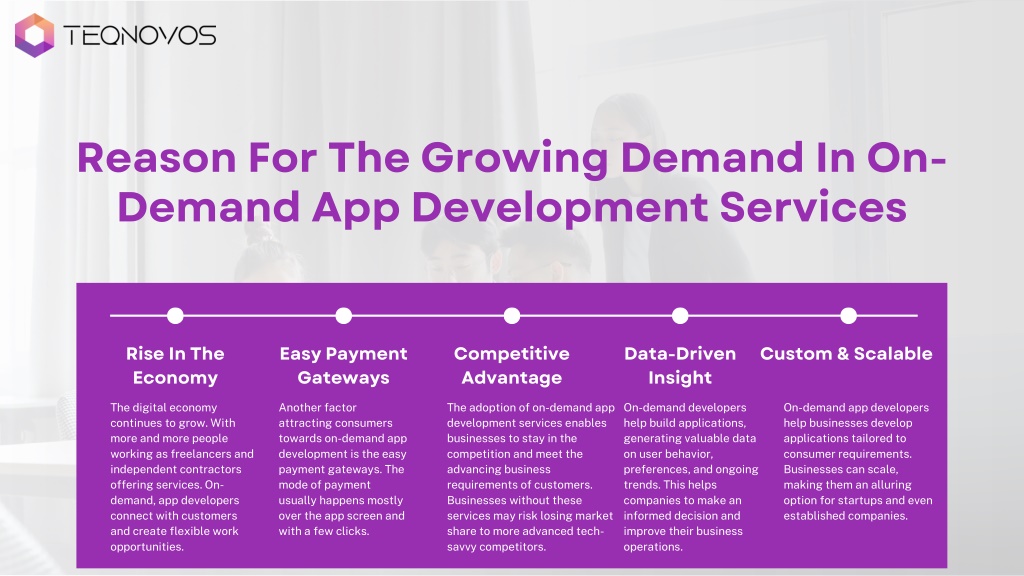 TEQNOVOS

Reason For The Growing Demand In On-Demand App Development Services

Rise In The Economy

The digital economy continues to grow. With more and more people working as freelancers and independent contractors offering services. On-demand, app developers connect with customers and create flexible work opportunities.

Easy Payment Gateways

Another factor attracting consumers towards on-demand app development is the easy payment gateways. The mode of payment usually happens mostly over the app screen and with a few clicks.

Competitive Advantage

The adoption of on-demand app development services enables businesses to stay in the competition and meet the advancing business requirements of customers. Businesses without these services may risk losing market share to more advanced tech-savvy competitors.

Data-Driven Insight

On-demand developers help build applications, generating valuable data on user behavior, preferences, and ongoing trends. This helps companies to make an informed decision and improve their business operations.

Custom & Scalable

On-demand app developers help businesses develop applications tailored to consumer requirements. Businesses can scale, making them an alluring option for startups and even established companies.